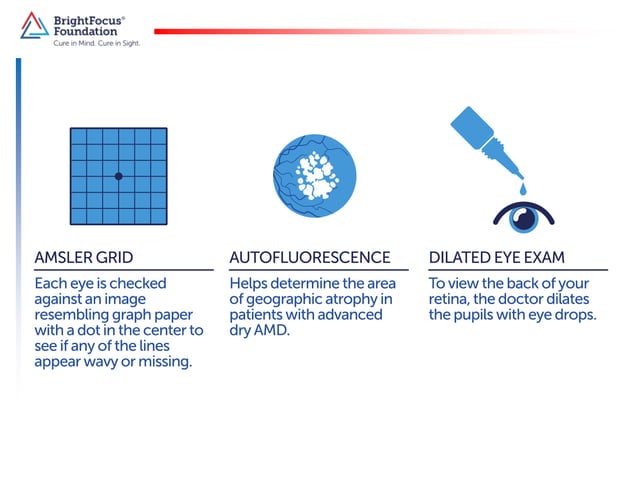 BrightFocus® Foundation
Cure in Mind. Cure in Sight.

AMSLER GRID
Each eye is checked against an image resembling graph paper with a dot in the center to see if any of the lines appear wavy or missing.

AUTOFLUORESCENCE
Helps determine the area of geographic atrophy in patients with advanced dry AMD.

DILATED EYE EXAM
To view the back of your retina, the doctor dilates the pupils with eye drops.